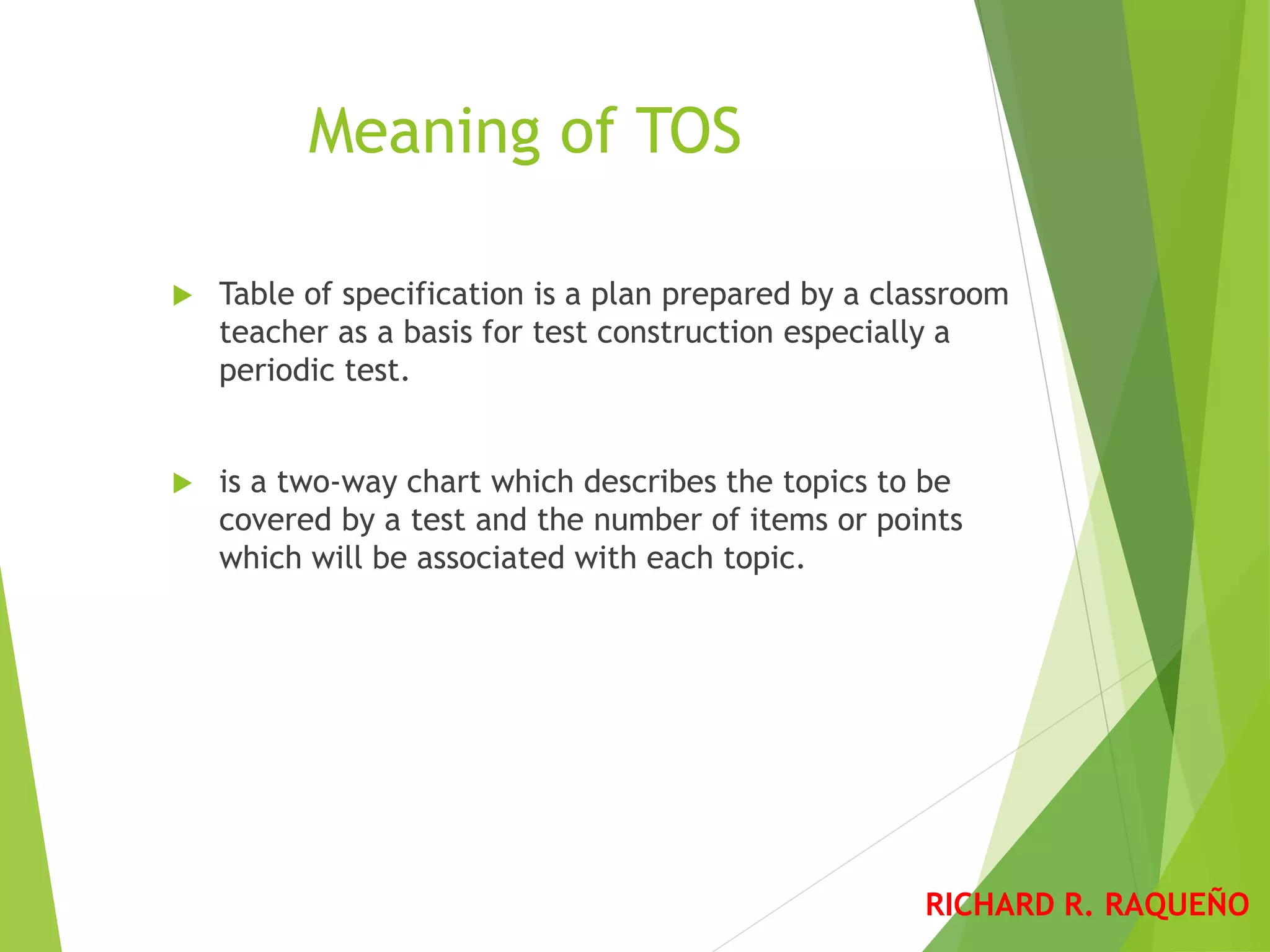 Meaning of TOS

Table of specification is a plan prepared by a classroom teacher as a basis for test construction especially a periodic test.

is a two-way chart which describes the topics to be covered by a test and the number of items or points which will be associated with each topic.

RICHARD R. RAQUEÑO